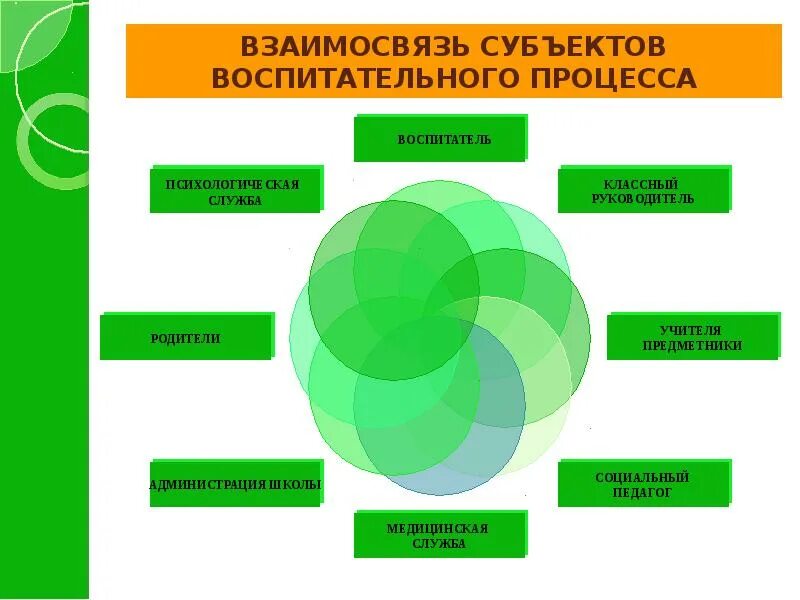 ВЗАИМОСВЯЗЬ СУБЪЕКТОВ ВОСПИТАТЕЛЬНОГО ПРОЦЕССА

ВОСПИТАТЕЛЬ

ПСИХОЛОГИЧЕСКАЯ СЛУЖБА

КЛАССНЫЙ РУКОВОДИТЕЛЬ

РОДИТЕЛИ

УЧИТЕЛЯ ПРЕДМЕТНИКИ

АДМИНИСТРАЦИЯ ШКОЛЫ

СОЦИАЛЬНЫЙ ПЕДАГОГ

МЕДИЦИНСКАЯ СЛУЖБА